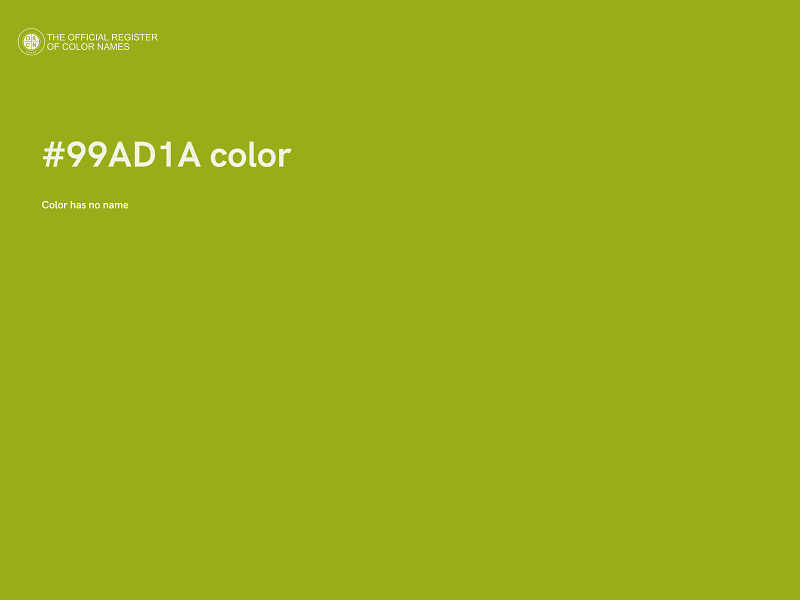 THE OFFICIAL REGISTER
OF COLOR NAMES

#99AD1A color

Color has no name